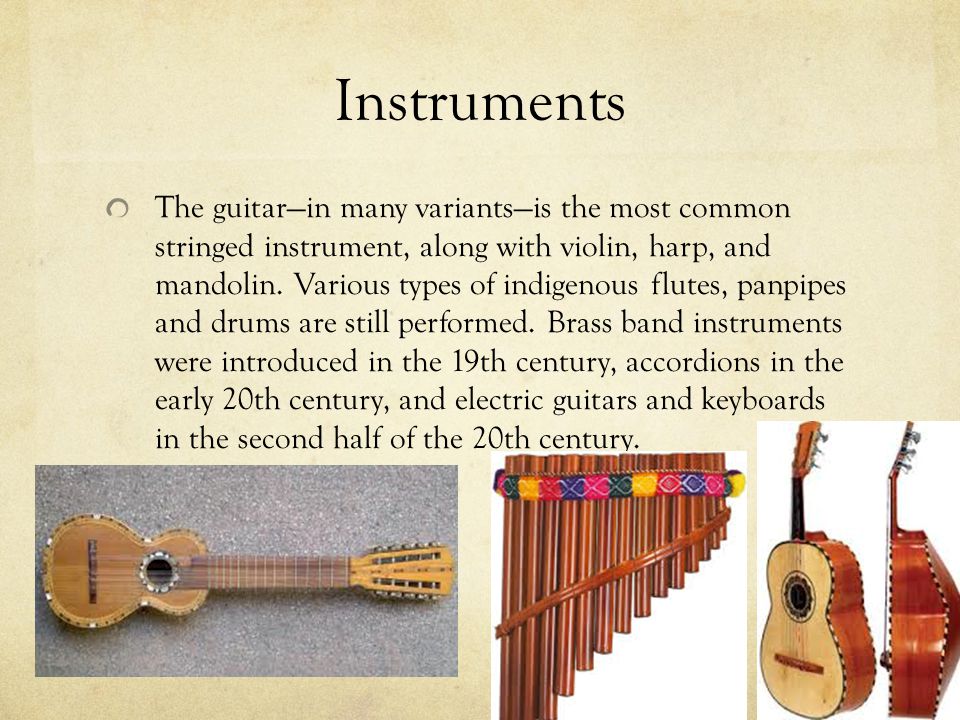 Instruments

The guitar—in many variants—is the most common stringed instrument, along with violin, harp, and mandolin. Various types of indigenous flutes, panpipes and drums are still performed. Brass band instruments were introduced in the 19th century, accordions in the early 20th century, and electric guitars and keyboards in the second half of the 20th century.